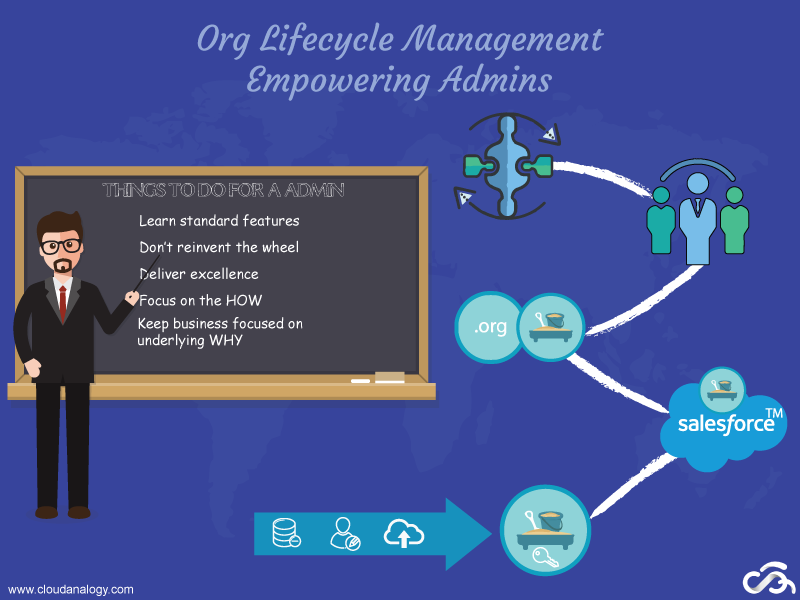 Org Lifecycle Management
Empowering Admins

THINGS TO DO FOR A ADMIN

Learn standard features

Don't reinvent the wheel

Deliver excellence

Focus on the HOW

Keep business focused on underlying WHY

.org

salesforce™

www.cloudanalogy.com